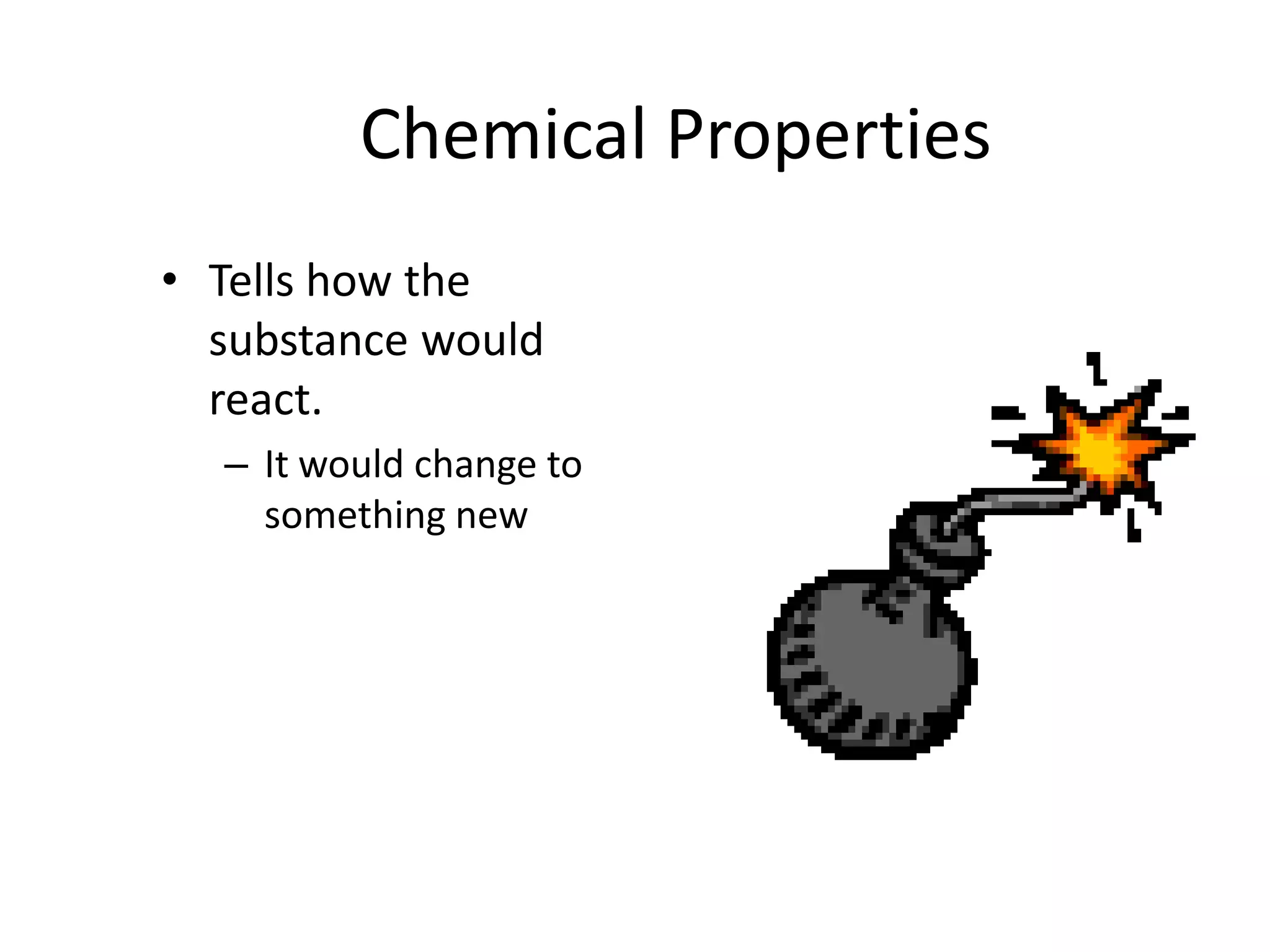 Chemical Properties

• Tells how the substance would react.
– It would change to something new